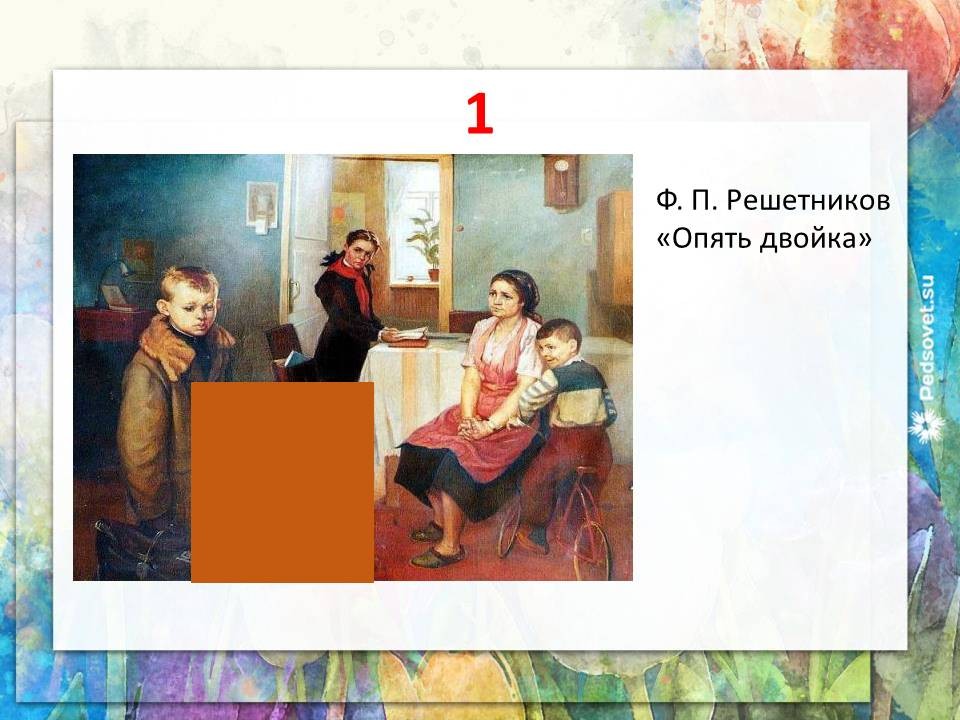 1

Ф. П. Решетников
«Опять двойка»

Pedsovet.su